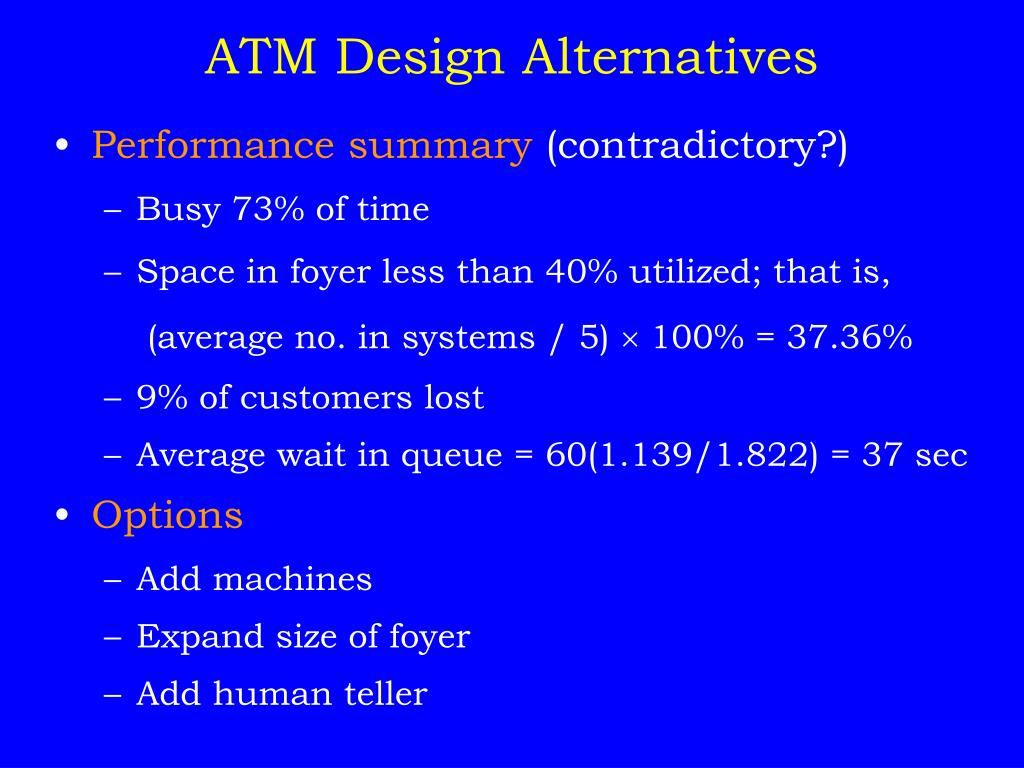 ATM Design Alternatives

• Performance summary (contradictory?)

– Busy 73% of time

– Space in foyer less than 40% utilized; that is,

(average no. in systems / 5) $\times$ 100% = 37.36%

– 9% of customers lost

– Average wait in queue = 60(1.139/1.822) = 37 sec

• Options

– Add machines

– Expand size of foyer

– Add human teller